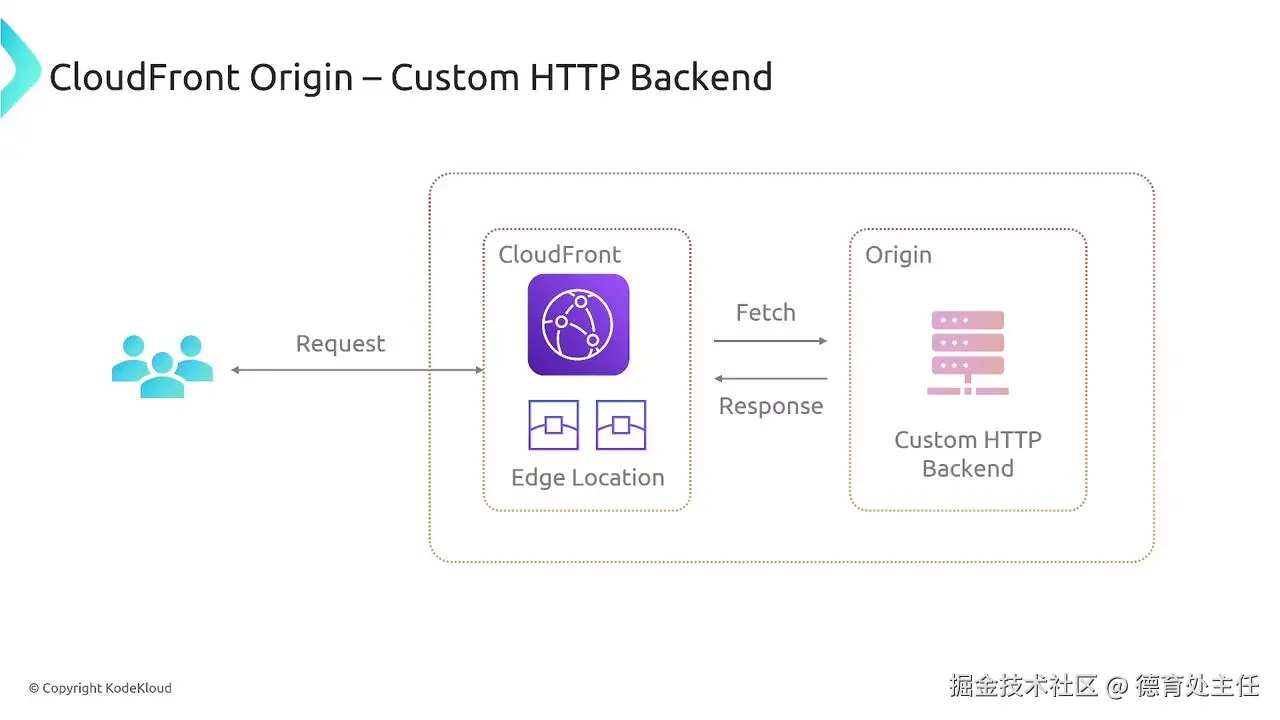 CloudFront Origin – Custom HTTP Backend

Request

CloudFront

Edge Location

Fetch

Response

Origin

Custom HTTP Backend

© Copyright KodeKloud

掘金技术社区 @ 德育处主任